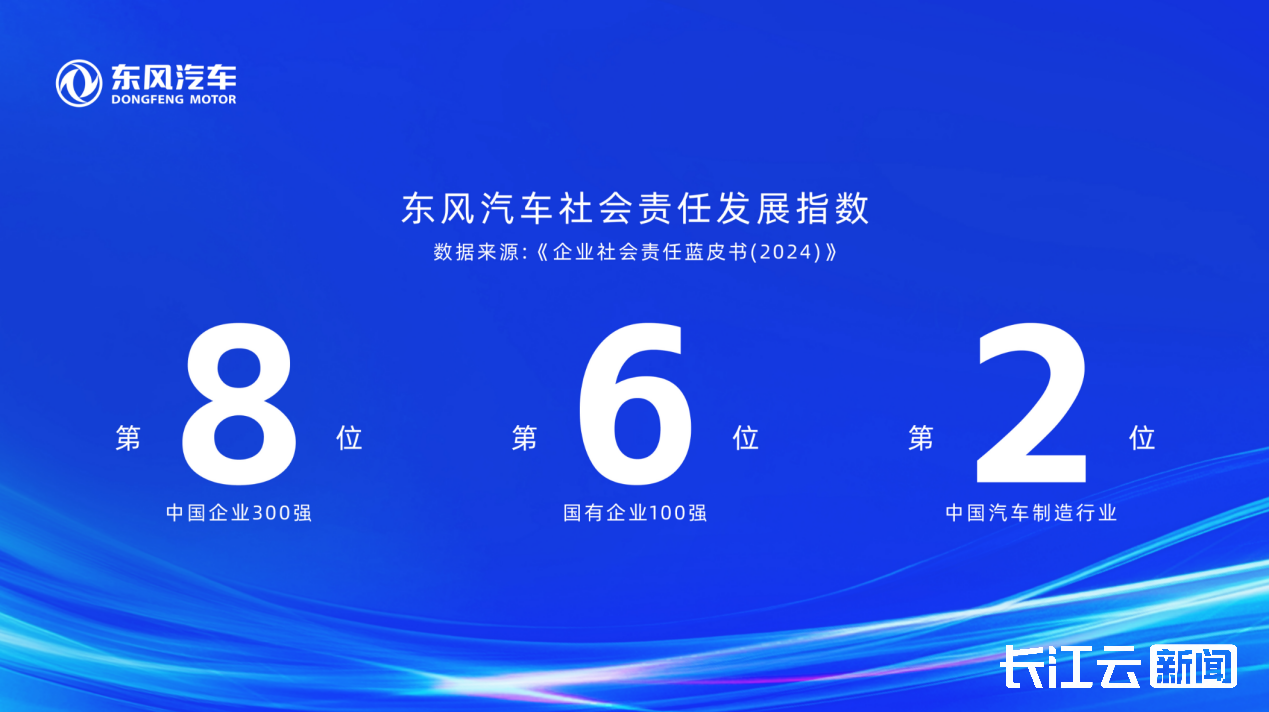 东风汽车
DONGFENG MOTOR

东风汽车社会责任发展指数
数据来源:《企业社会责任蓝皮书(2024)》

第 8 位
中国企业300强

第 6 位
国有企业100强

第 2 位
中国汽车制造行业

长江云 新闻